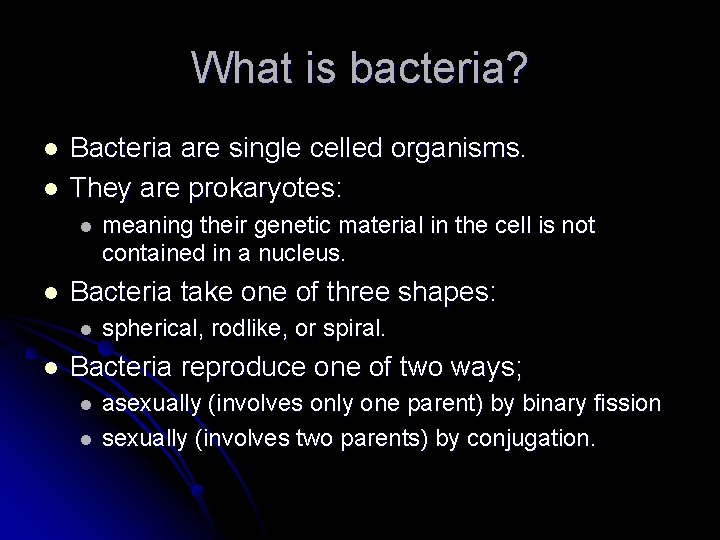 What is bacteria?

- Bacteria are single celled organisms.
- They are prokaryotes:
  - meaning their genetic material in the cell is not contained in a nucleus.
- Bacteria take one of three shapes:
  - spherical, rodlike, or spiral.
- Bacteria reproduce one of two ways;
  - asexually (involves only one parent) by binary fission
  - sexually (involves two parents) by conjugation.